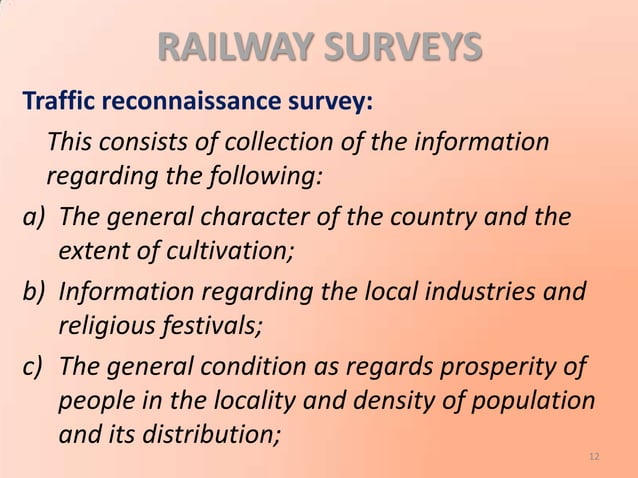 RAILWAY SURVEYS

Traffic reconnaissance survey:

This consists of collection of the information regarding the following:

a) The general character of the country and the extent of cultivation;

b) Information regarding the local industries and religious festivals;

c) The general condition as regards prosperity of people in the locality and density of population and its distribution;

12